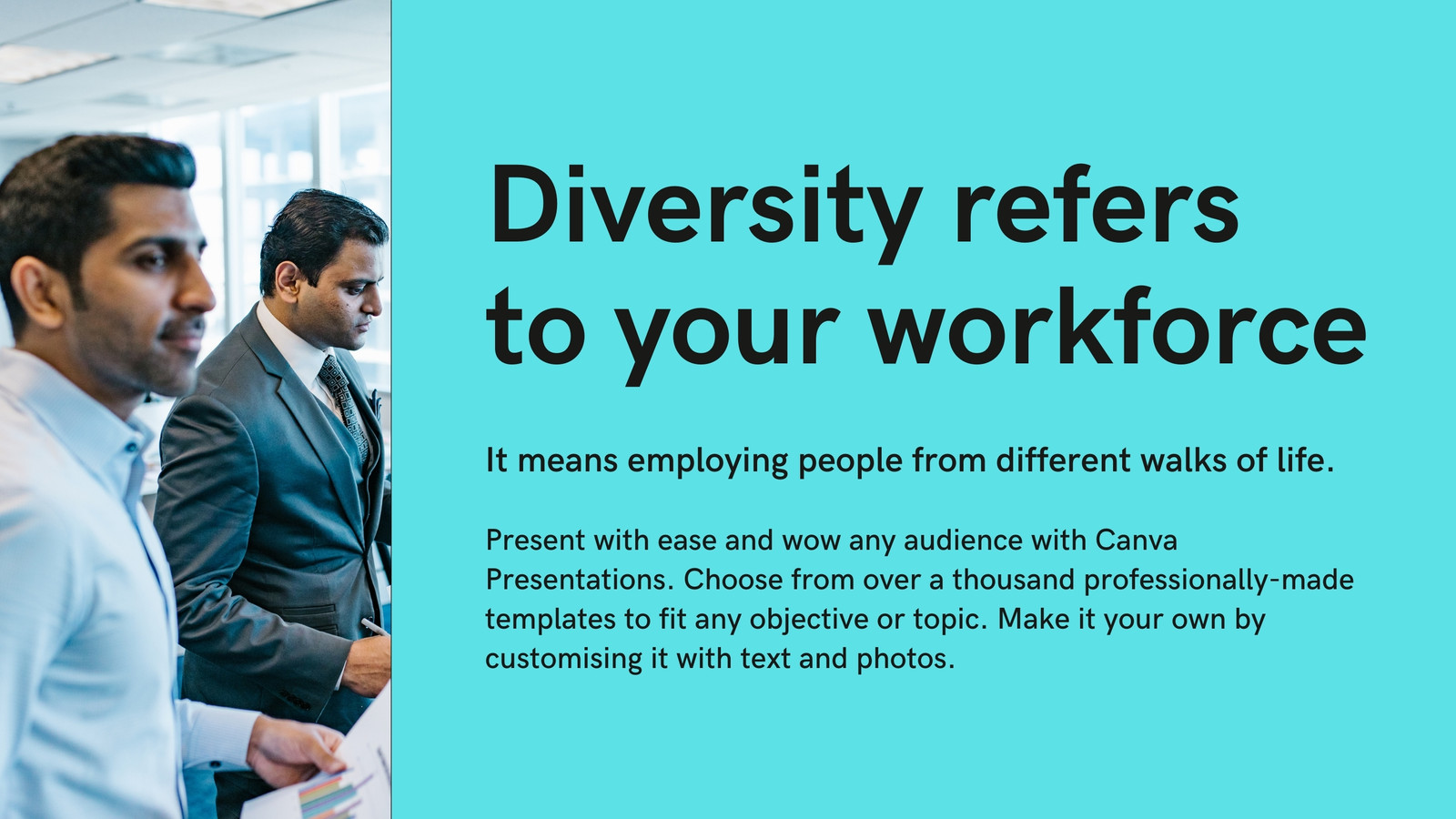 Diversity refers to your workforce

It means employing people from different walks of life.

Present with ease and wow any audience with Canva Presentations. Choose from over a thousand professionally-made templates to fit any objective or topic. Make it your own by customising it with text and photos.